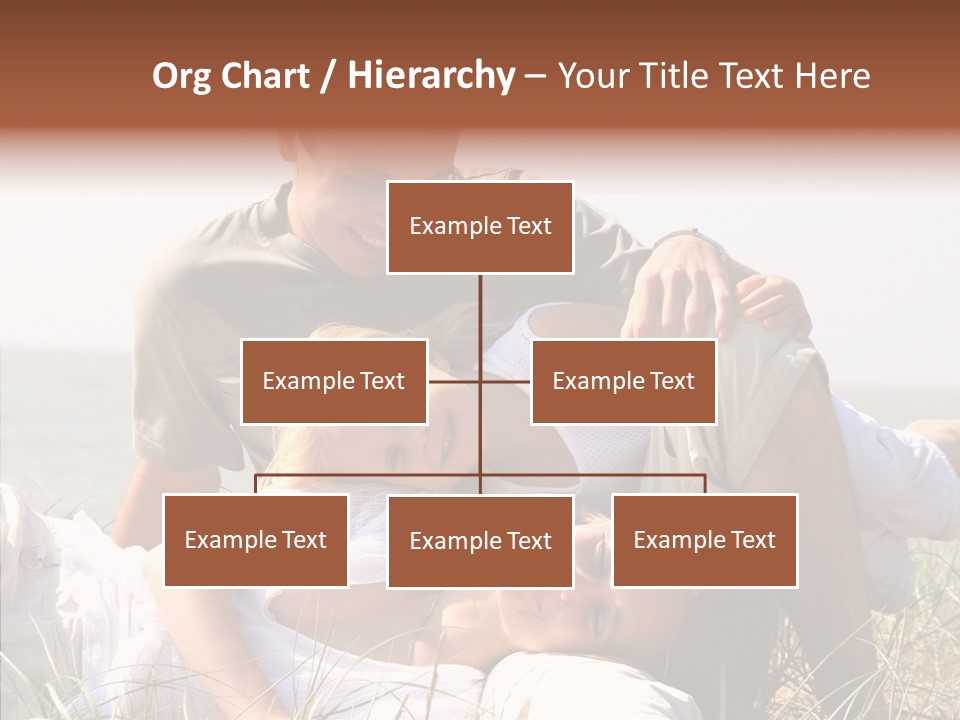 Org Chart / Hierarchy – Your Title Text Here

Example Text

Example Text

Example Text

Example Text

Example Text

Example Text